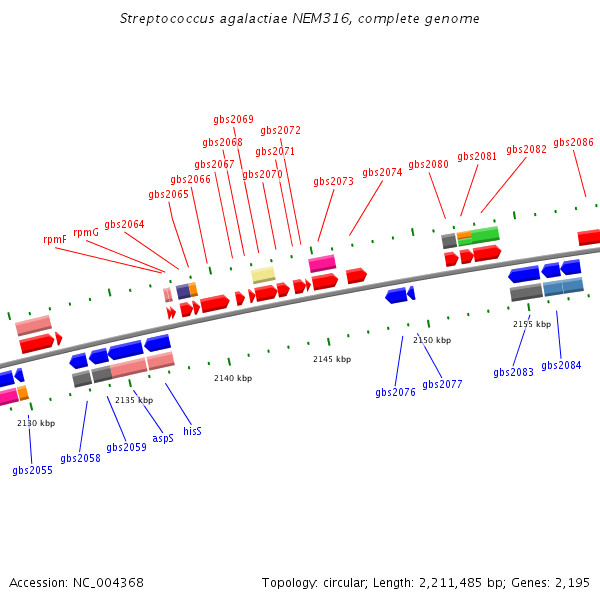 Streptococcus agalactiae NEM316, complete genome

gbs2069
gbs2072
gbs2068
gbs2071
gbs2067
gbs2070
gbs2066
gbs2065
gbs2073
gbs2074
gbs2080
gbs2081
gbs2082
gbs2086
rpmF
rpmG
gbs2064

2130 kbp
2135 kbp
2140 kbp
2145 kbp
2150 kbp
2155 kbp

gbs2055
gbs2058
gbs2059
aspS
hisS
gbs2076
gbs2077
gbs2083
gbs2084

Accession: NC_004368

Topology: circular; Length: 2,211,485 bp; Genes: 2,195